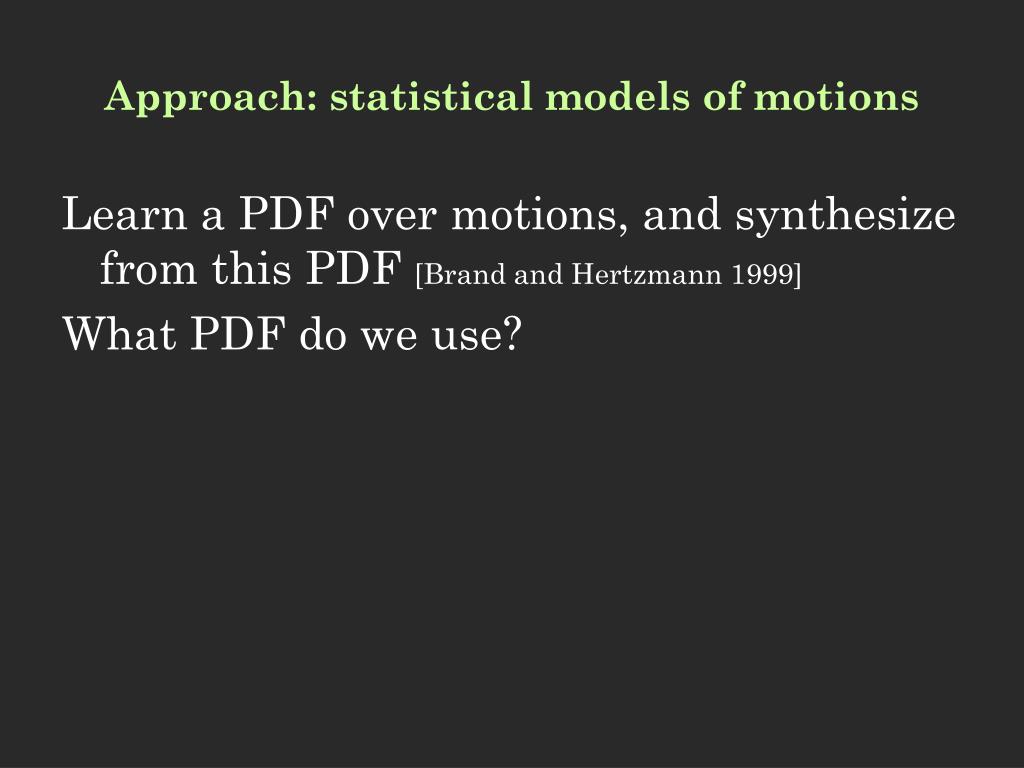 Approach: statistical models of motions

Learn a PDF over motions, and synthesize from this PDF [Brand and Hertzmann 1999]

What PDF do we use?